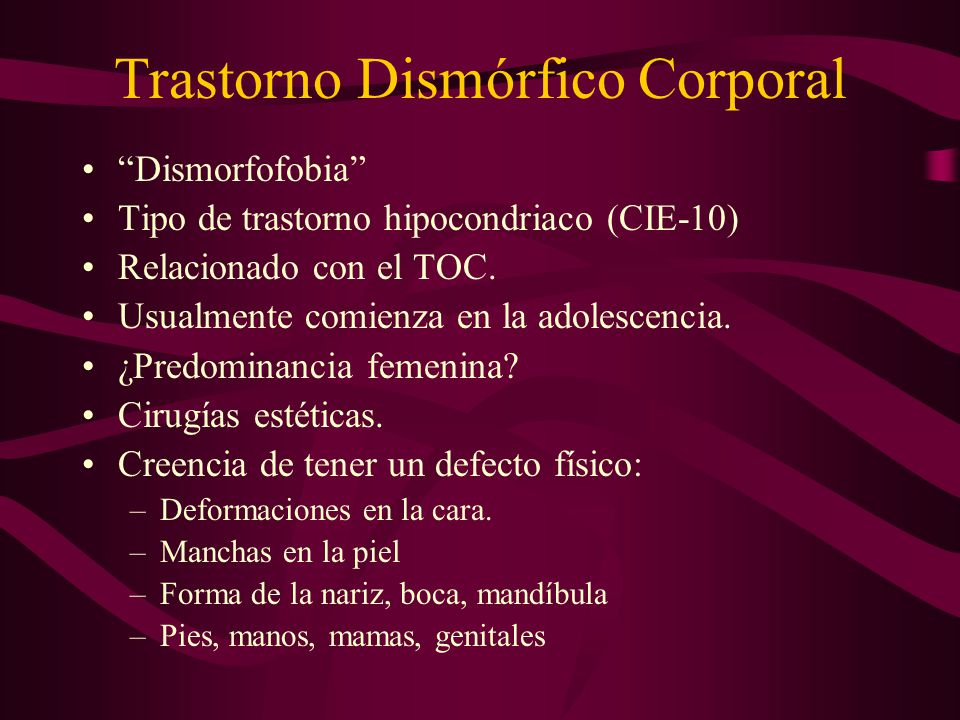 Trastorno Dismórfico Corporal

• “Dismorfofobia”
• Tipo de trastorno hipocondriaco (CIE-10)
• Relacionado con el TOC.
• Usualmente comienza en la adolescencia.
• ¿Predominancia femenina?
• Cirugías estéticas.
• Creencia de tener un defecto físico:
  – Deformaciones en la cara.
  – Manchas en la piel
  – Forma de la nariz, boca, mandíbula
  – Pies, manos, mamas, genitales